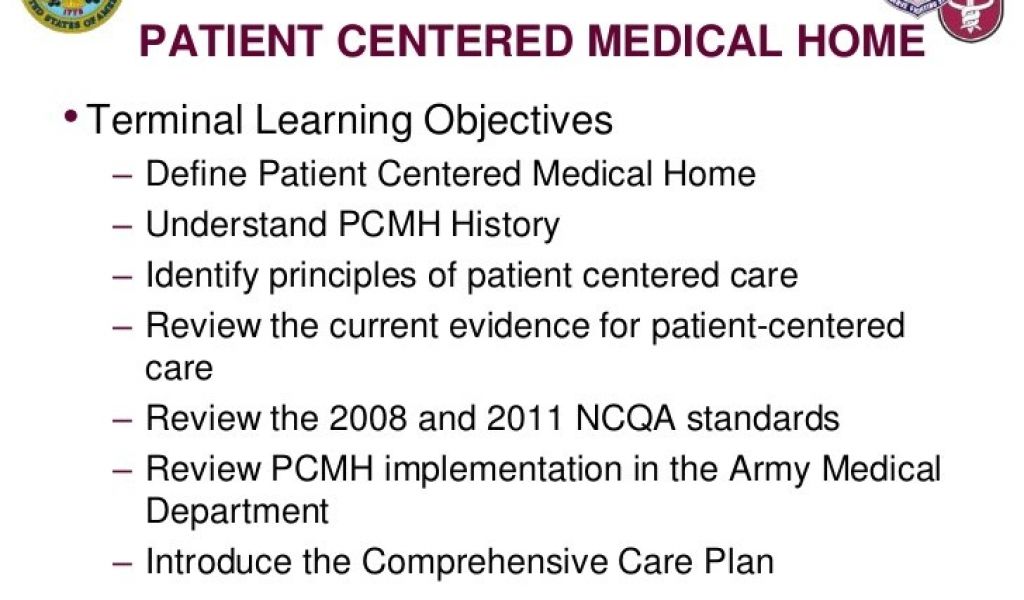 PATIENT CENTERED MEDICAL HOME

• Terminal Learning Objectives
– Define Patient Centered Medical Home
– Understand PCMH History
– Identify principles of patient centered care
– Review the current evidence for patient-centered care
– Review the 2008 and 2011 NCQA standards
– Review PCMH implementation in the Army Medical Department
– Introduce the Comprehensive Care Plan